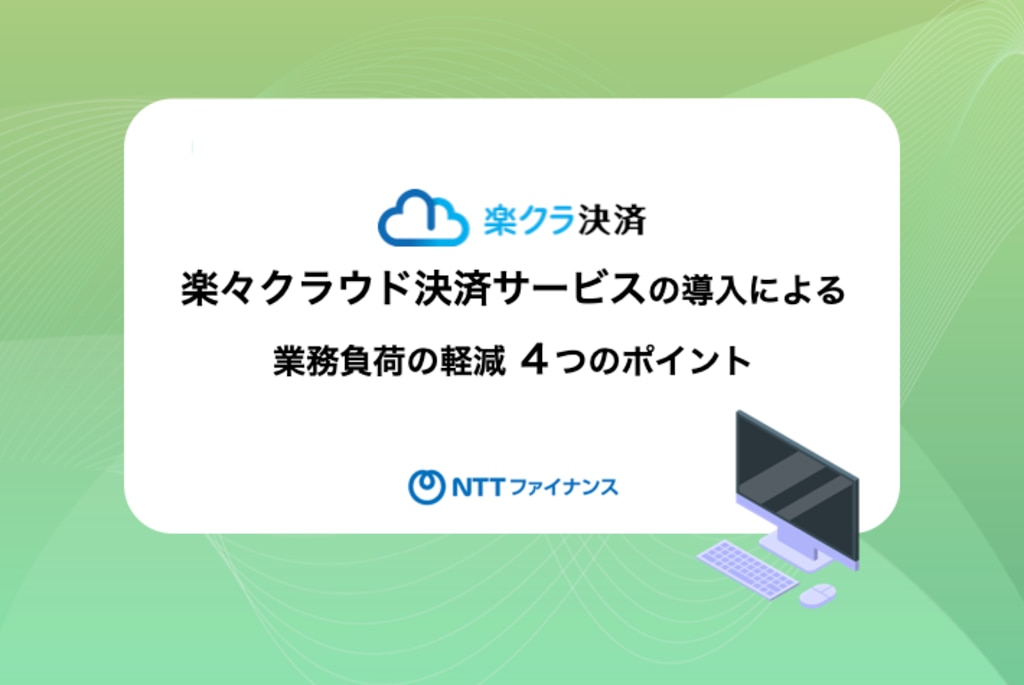 楽クラ決済

楽々クラウド決済サービスの導入による

業務負荷の軽減 ４つのポイント

NTTファイナンス